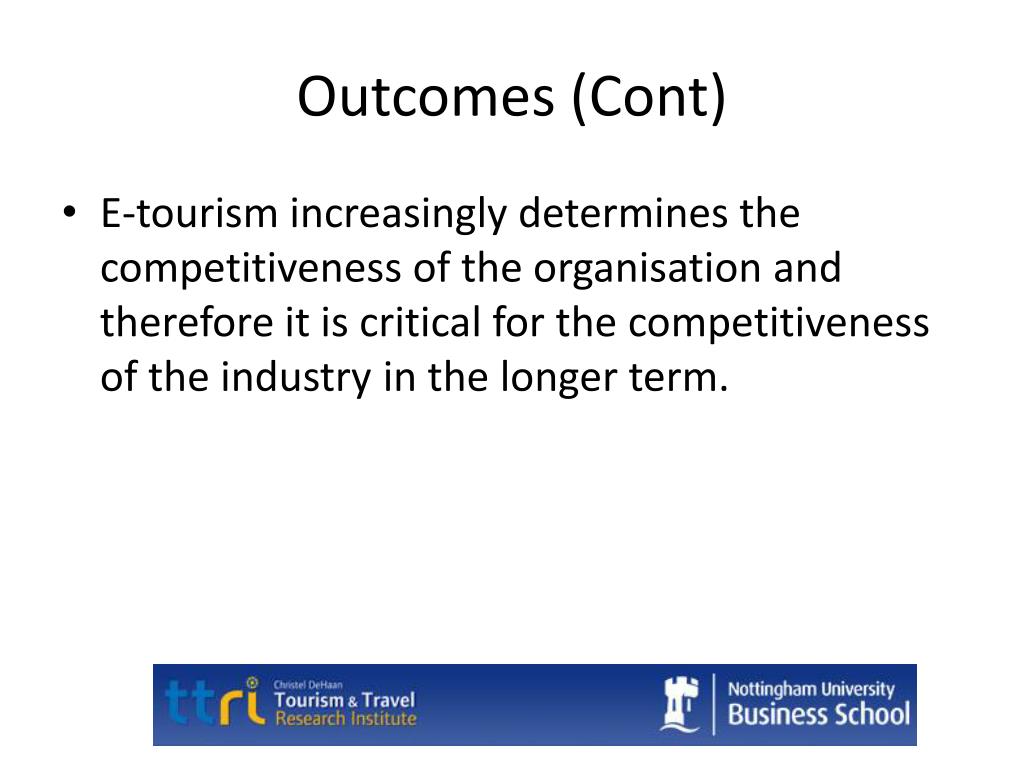 Outcomes (Cont)

• E-tourism increasingly determines the competitiveness of the organisation and therefore it is critical for the competitiveness of the industry in the longer term.

ttri Christel DeHaan Tourism & Travel Research Institute

Nottingham University Business School